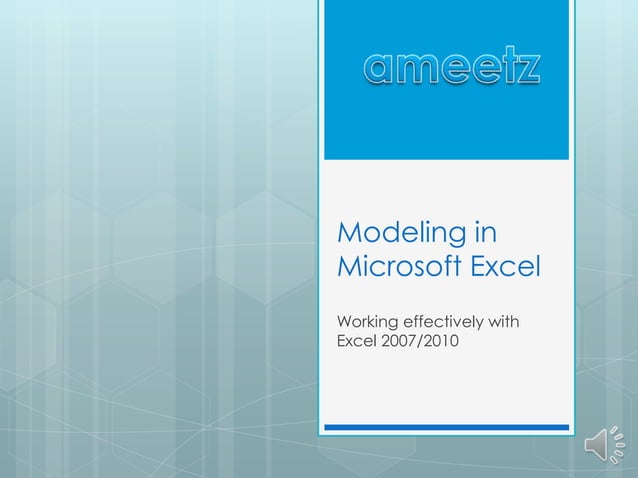 ameetz

Modeling in Microsoft Excel

Working effectively with Excel 2007/2010